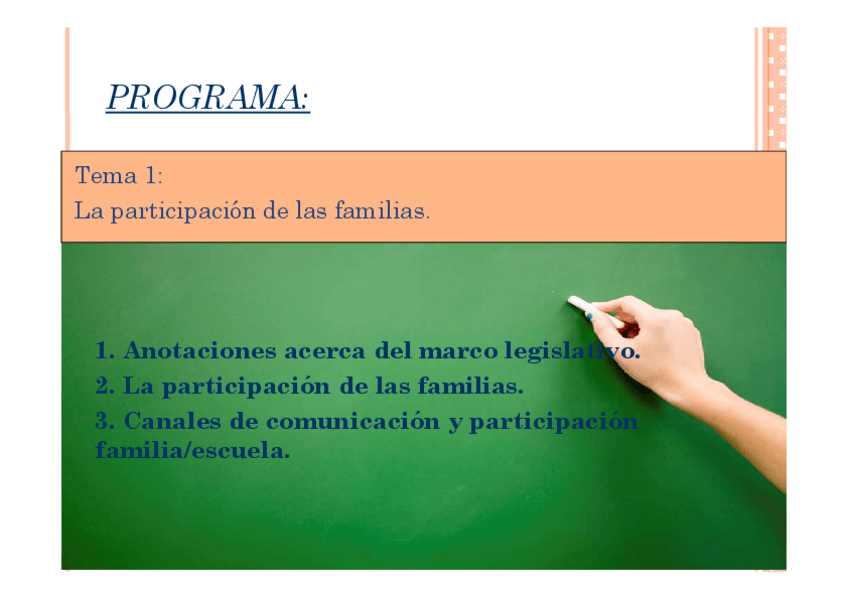 PROGRAMA:

Tema 1:
La participación de las familias.

1. Anotaciones acerca del marco legislativo.
2. La participación de las familias.
3. Canales de comunicación y participación familia/escuela.